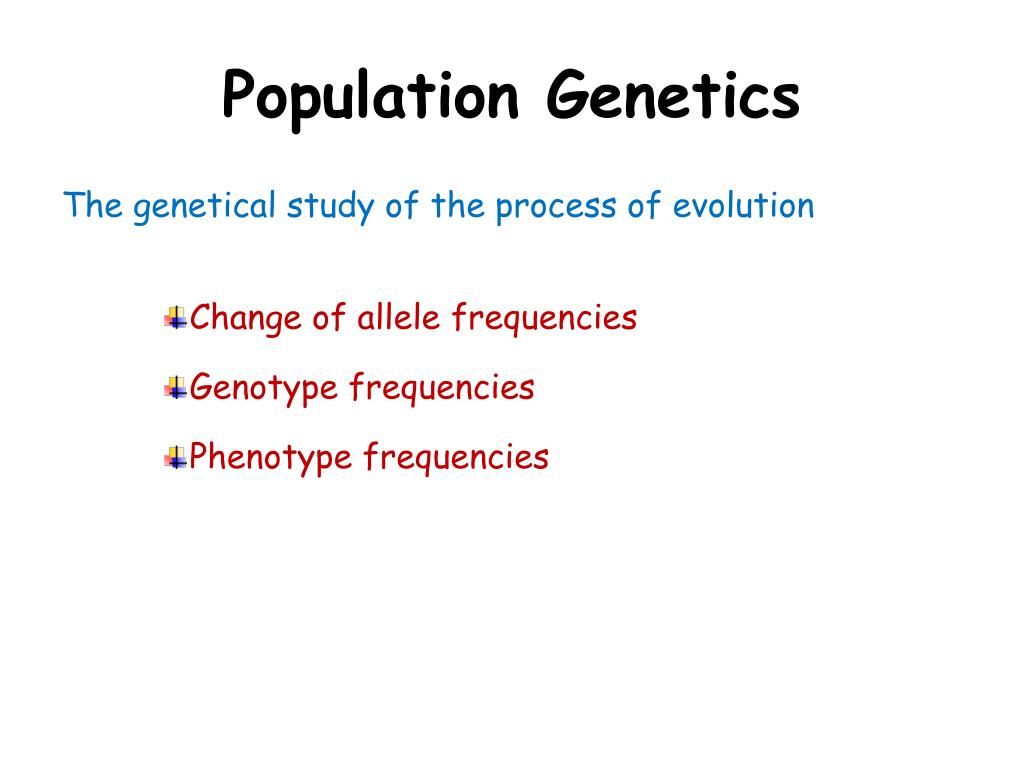 Population Genetics

The genetical study of the process of evolution

Change of allele frequencies

Genotype frequencies

Phenotype frequencies